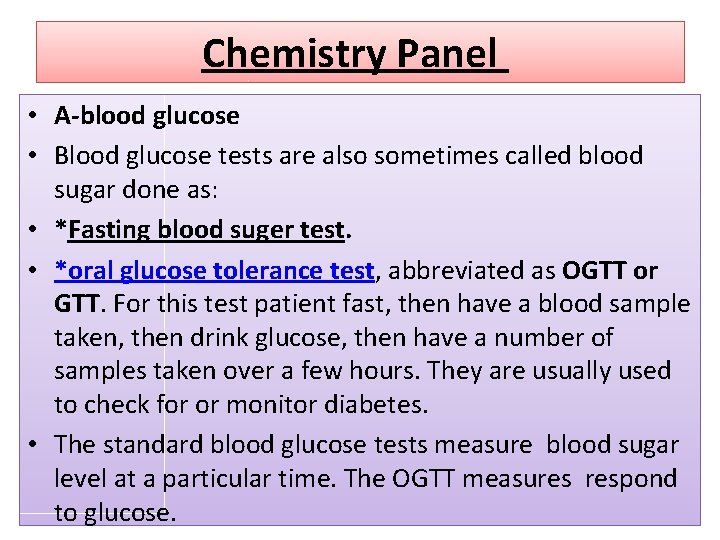 Chemistry Panel

• A-blood glucose
• Blood glucose tests are also sometimes called blood sugar done as:
• *Fasting blood suger test.
• *oral glucose tolerance test, abbreviated as OGTT or GTT. For this test patient fast, then have a blood sample taken, then drink glucose, then have a number of samples taken over a few hours. They are usually used to check for or monitor diabetes.
• The standard blood glucose tests measure blood sugar level at a particular time. The OGTT measures respond to glucose.